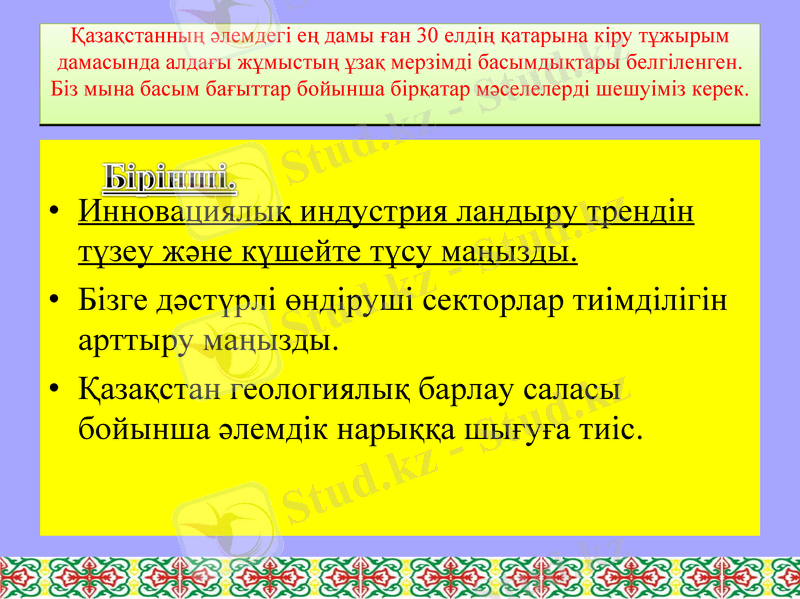 Қазақстанның әлемдегі ең дамы ған 30 елдің қатарына кіру тұжырым дамасында алдағы жұмыстың ұзақ мерзімді басымдықтары белгіленген. Біз мына басым бағыттар бойынша бірқатар мәселелерді шешуіміз керек.

Бірінші.

• Инновациялық индустрия ландыру трендін түзеу және күшейте түсу маңызды.
• Бізге дәстүрлі өндіруші секторлар тиімділігін арттыру маңызды.
• Қазақстан геологиялық барлау саласы бойынша әлемдік нарыққа шығуға тиіс.

Stud.kz - Stud.kz